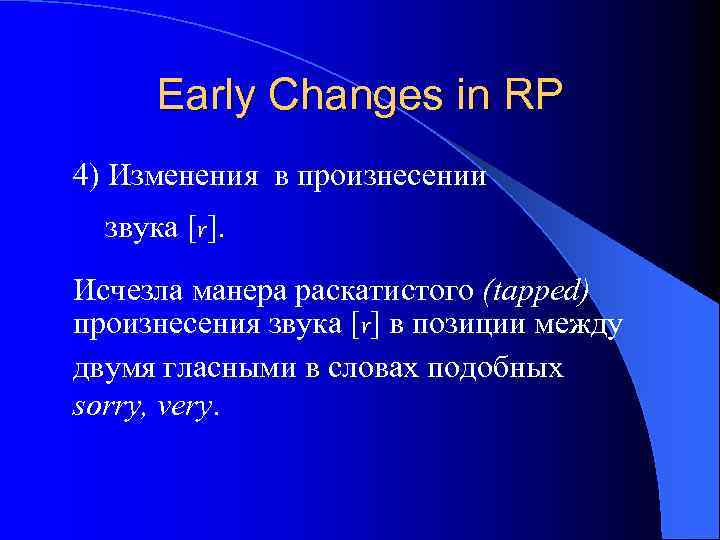 Early Changes in RP

4) Изменения в произнесении звука [r].

Исчезла манера раскатистого (tapped) произнесения звука [r] в позиции между двумя гласными в словах подобных sorry, very.